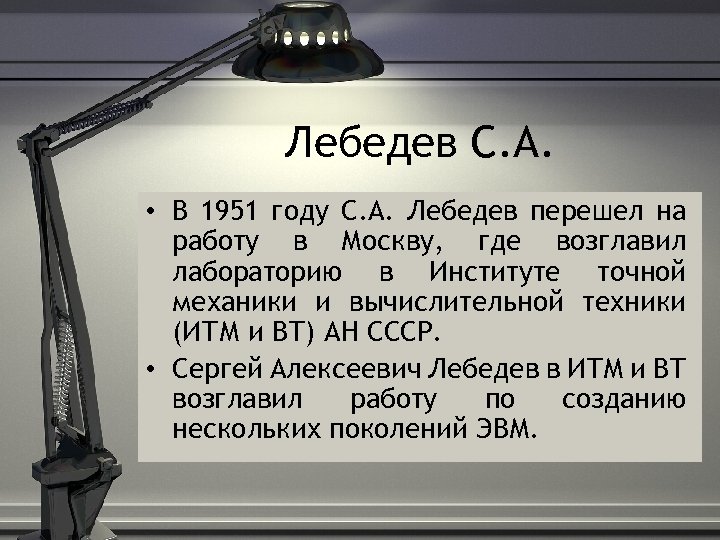 Лебедев С.А.

• В 1951 году С.А. Лебедев перешел на работу в Москву, где возглавил лабораторию в Институте точной механики и вычислительной техники (ИТМ и ВТ) АН СССР.

• Сергей Алексеевич Лебедев в ИТМ и ВТ возглавил работу по созданию нескольких поколений ЭВМ.